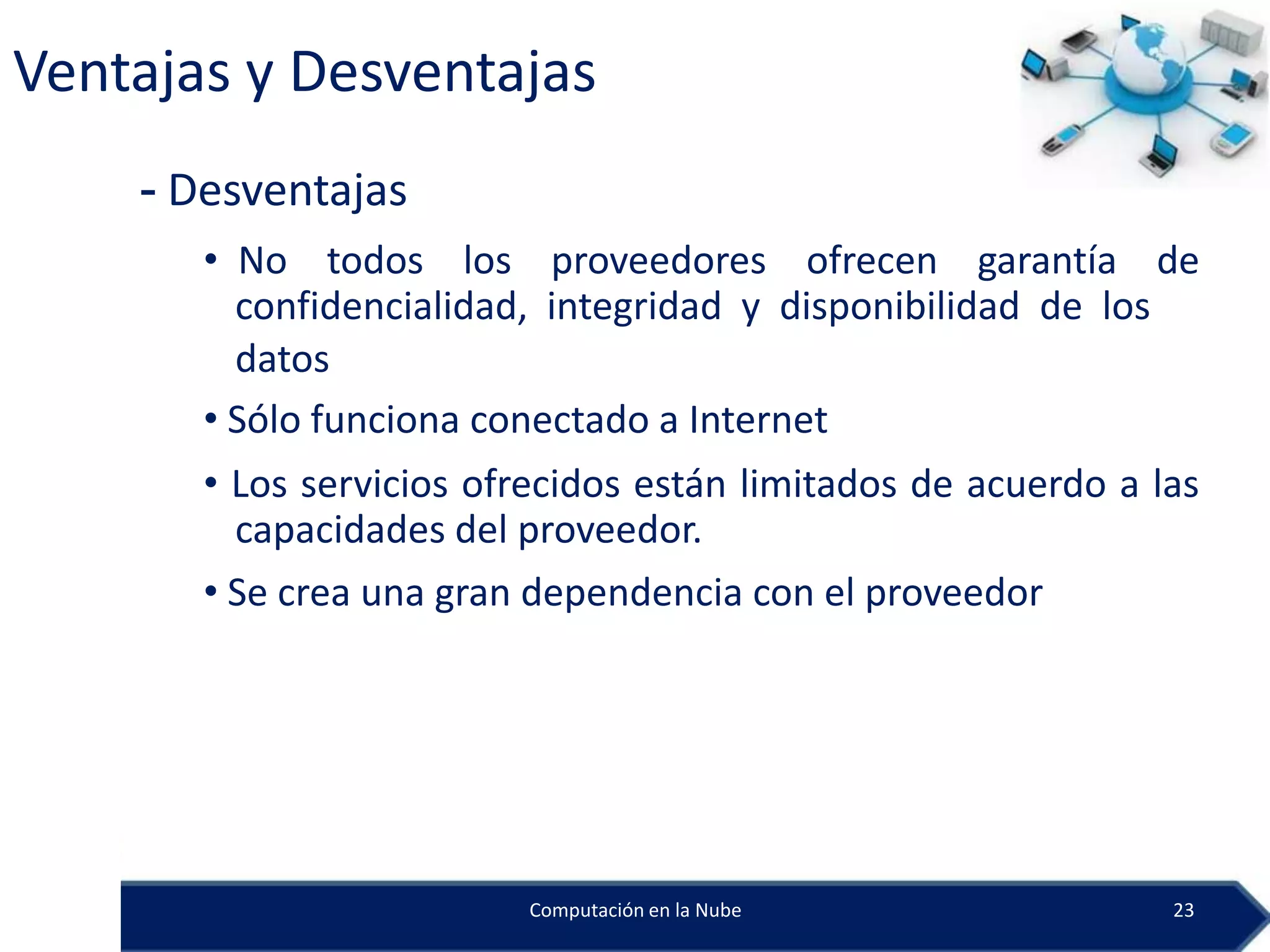 Ventajas y Desventajas

- Desventajas

• No todos los proveedores ofrecen garantía de confidencialidad, integridad y disponibilidad de los datos

• Sólo funciona conectado a Internet

• Los servicios ofrecidos están limitados de acuerdo a las capacidades del proveedor.

• Se crea una gran dependencia con el proveedor

Computación en la Nube

23